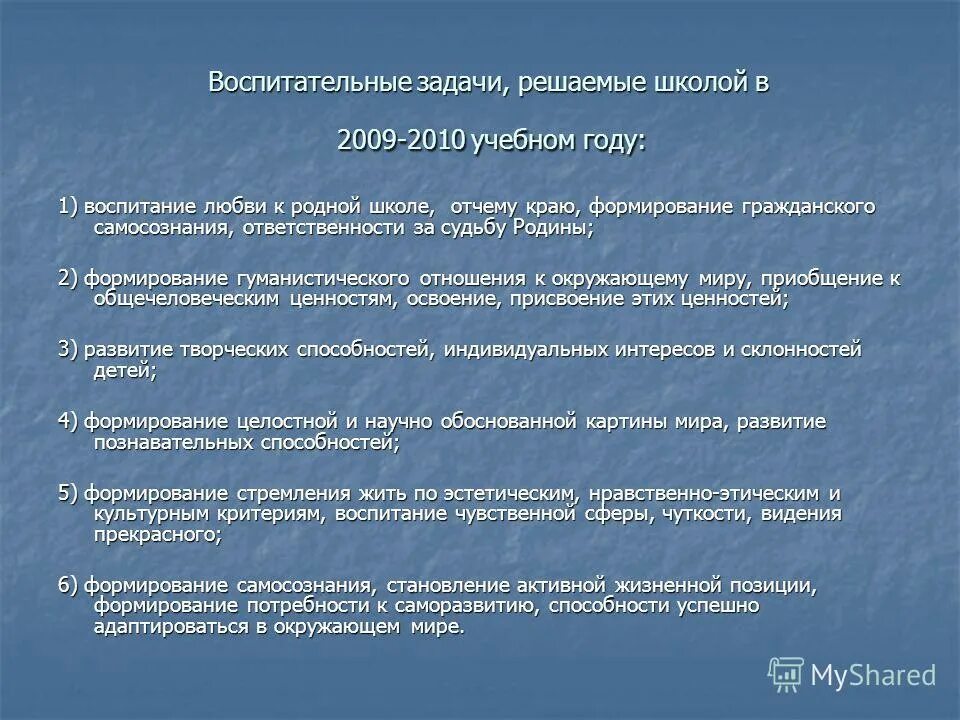 Воспитательные задачи, решаемые школой в 2009-2010 учебном году:

1) воспитание любви к родной школе, отчему краю, формирование гражданского самосознания, ответственности за судьбу Родины;

2) формирование гуманистического отношения к окружающему миру, приобщение к общечеловеческим ценностям, освоение, присвоение этих ценностей;

3) развитие творческих способностей, индивидуальных интересов и склонностей детей;

4) формирование целостной и научно обоснованной картины мира, развитие познавательных способностей;

5) формирование стремления жить по эстетическим, нравственно-этическим и культурным критериям, воспитание чувственной сферы, чуткости, видения прекрасного;

6) формирование самосознания, становление активной жизненной позиции, формирование потребности к саморазвитию, способности успешно адаптироваться в окружающем мире.

MyShared